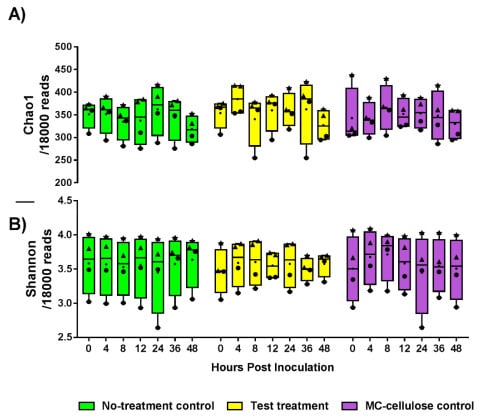 A)

Chao1 /18000 reads

500
450
400
350
300
250
200

B)

Shannon /18000 reads

4.5
4.0
3.5
3.0
2.5

0 4 8 12 24 36 48 0 4 8 12 24 36 48 0 4 8 12 24 36 48

Hours Post Inoculation

No-treatment control Test treatment MC-cellulose control